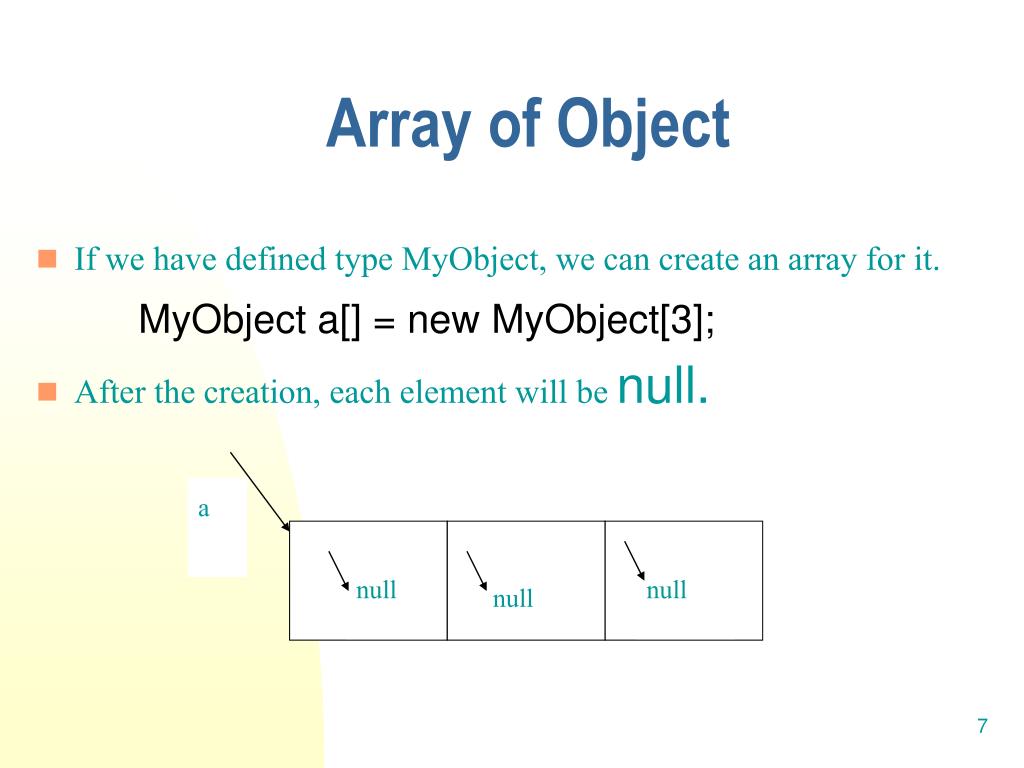 Array of Object

If we have defined type MyObject, we can create an array for it.

MyObject a[] = new MyObject[3];

After the creation, each element will be null.

a

null

null

null

7